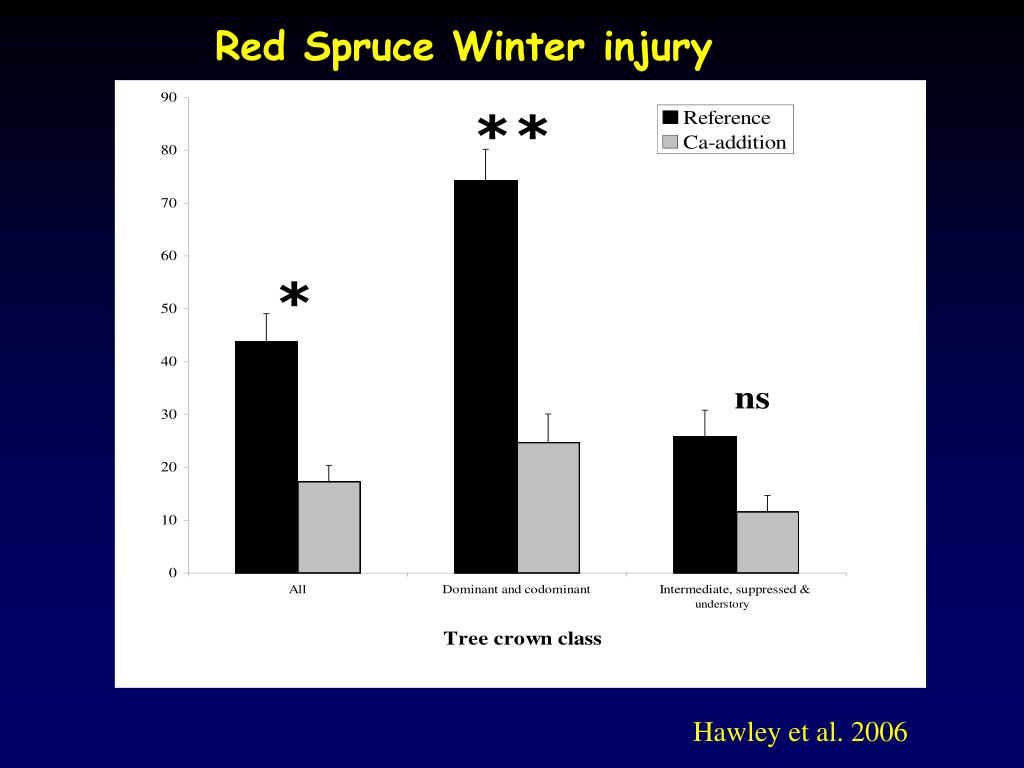 Red Spruce Winter injury

90
80
70
60
50
40
30
20
10
0

Reference
Ca-addition

*
**
ns

All
Dominant and codominant
Intermediate, suppressed & understory

Tree crown class

Hawley et al. 2006